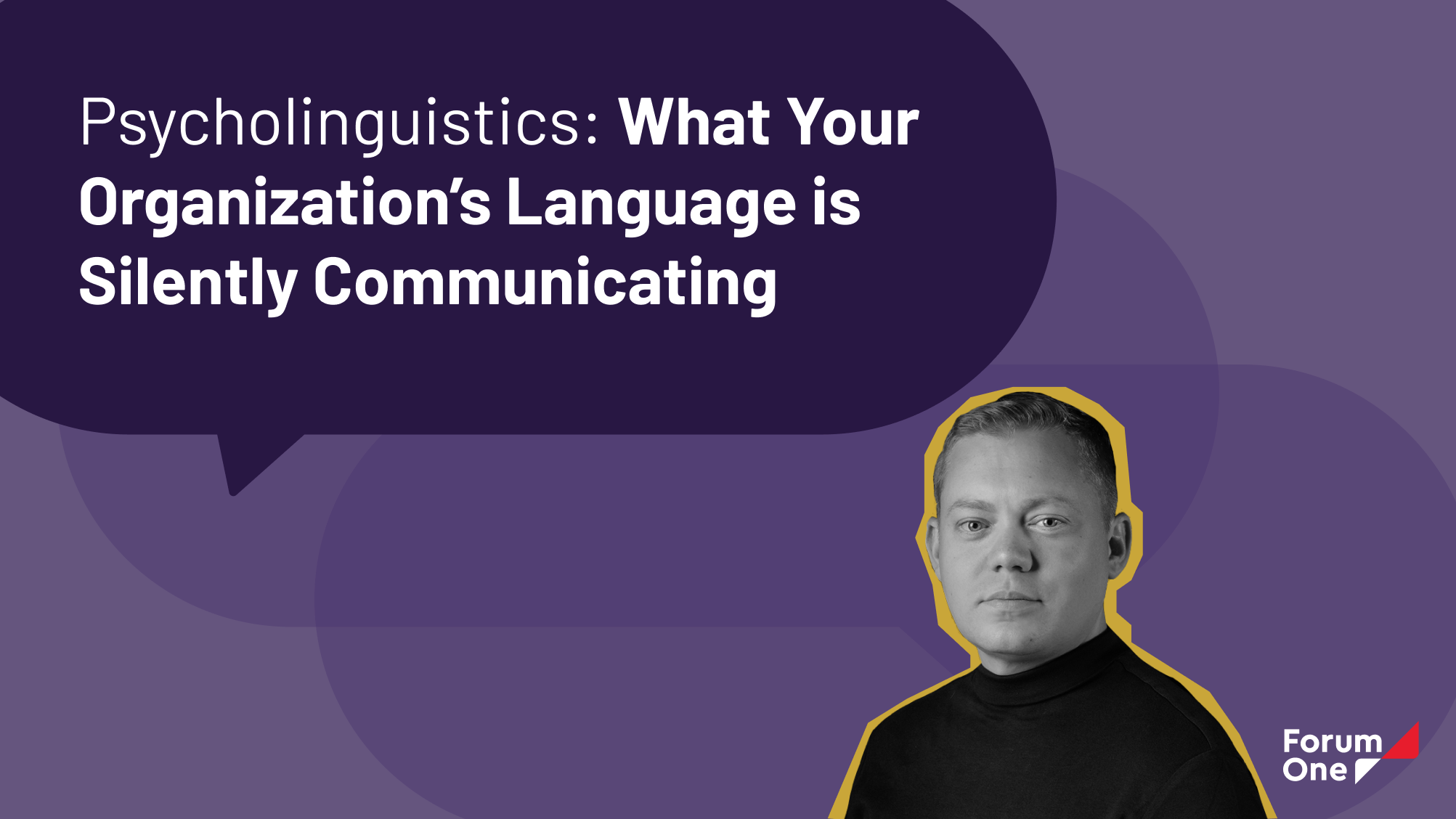 Psycholinguistics: What Your Organization’s Language is Silently Communicating

Forum One